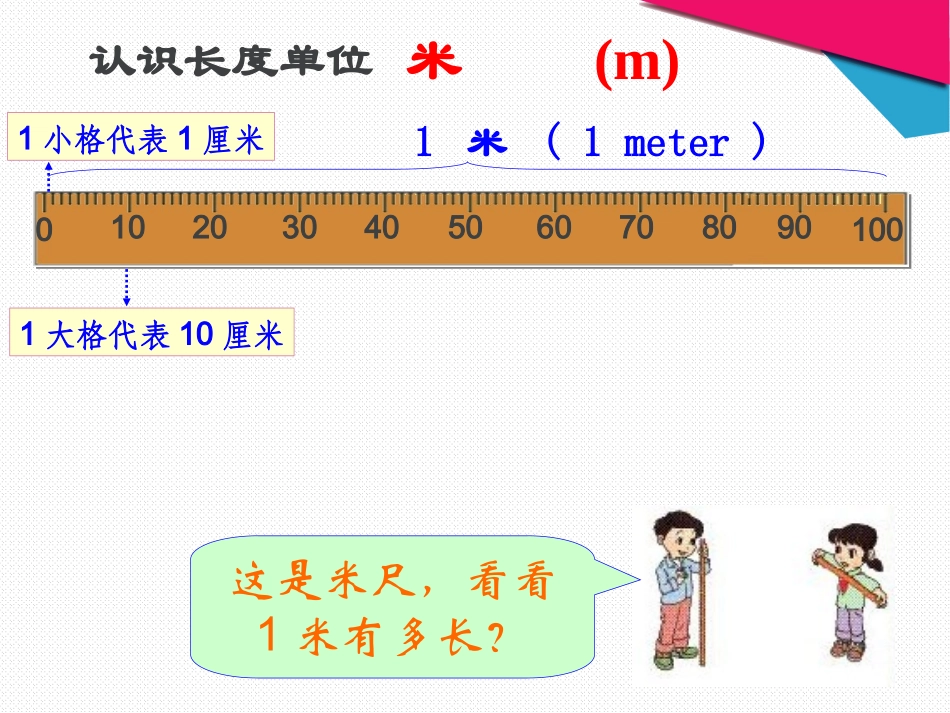 认识长度单位 米 (m)

1 小格代表 1 厘米

1 米 ( 1 meter )

0 10 20 30 40 50 60 70 80 90 100

1 大格代表 10 厘米

这是米尺，看看 1 米有多长？